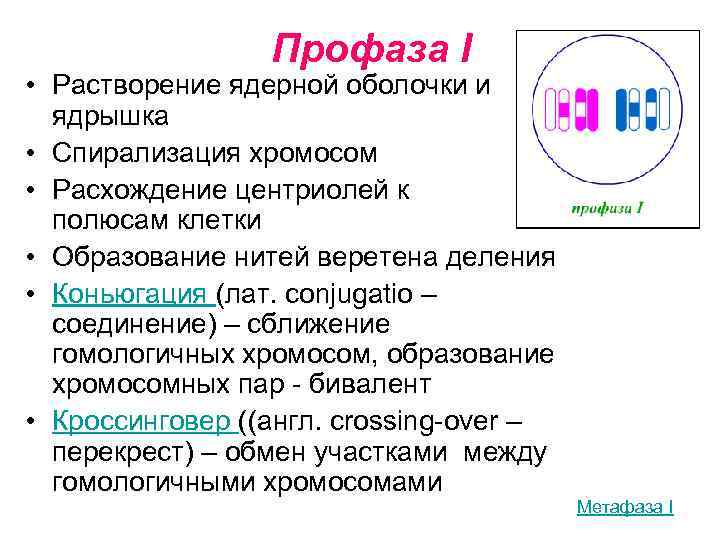 Профаза I

• Растворение ядерной оболочки и ядрышка
• Спирализация хромосом
• Расхождение центриолей к полюсам клетки
• Образование нитей веретена деления
• Коньюгация (лат. conjugatio – соединение) – сближение гомологичных хромосом, образование хромосомных пар - бивалент
• Кроссинговер ((англ. crossing-over – перекрест) – обмен участками между гомологичными хромосомами

профаза I

Метафаза I